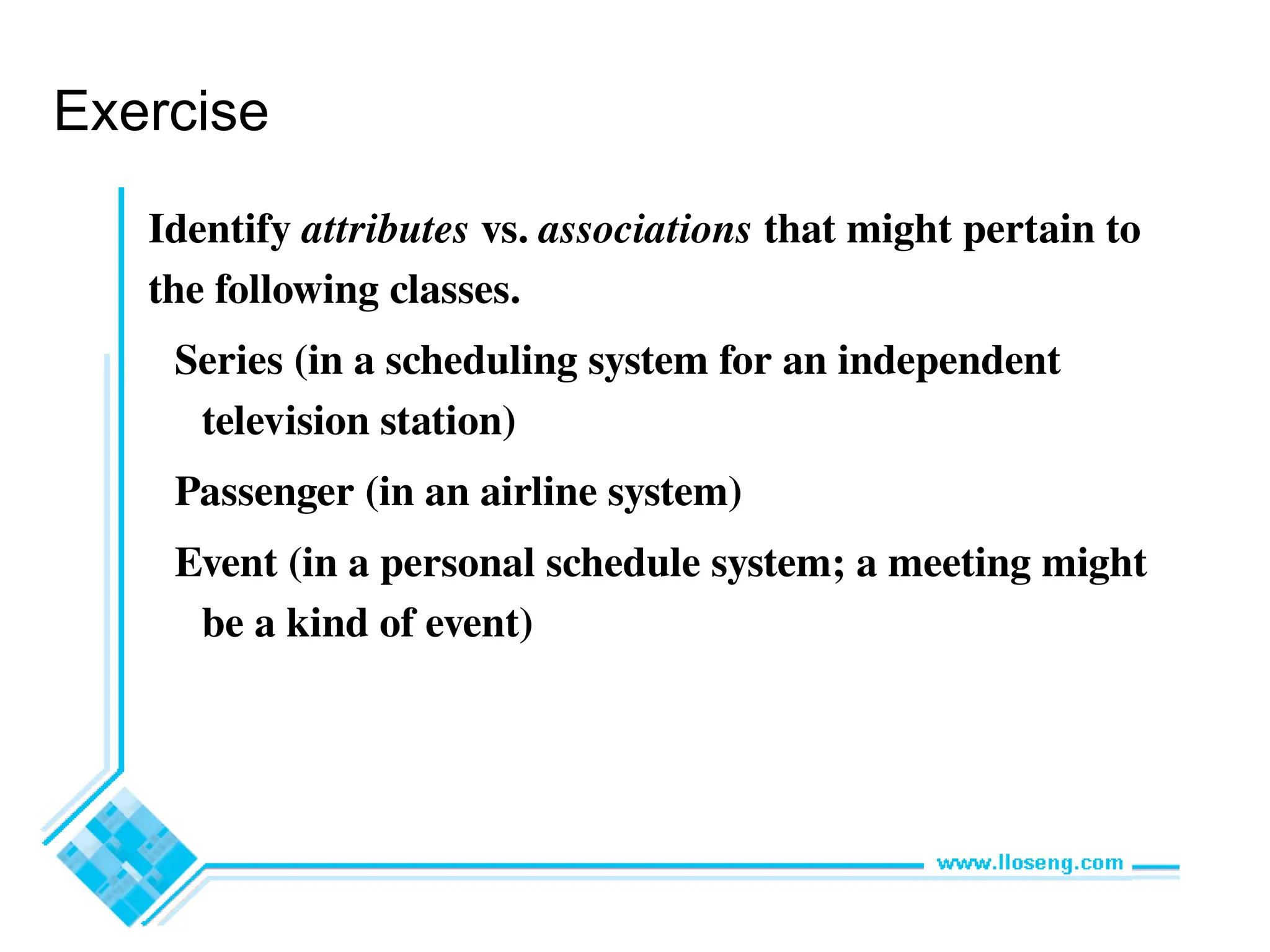 Exercise

Identify attributes vs. associations that might pertain to the following classes.

Series (in a scheduling system for an independent television station)

Passenger (in an airline system)

Event (in a personal schedule system; a meeting might be a kind of event)

www.lloseng.com